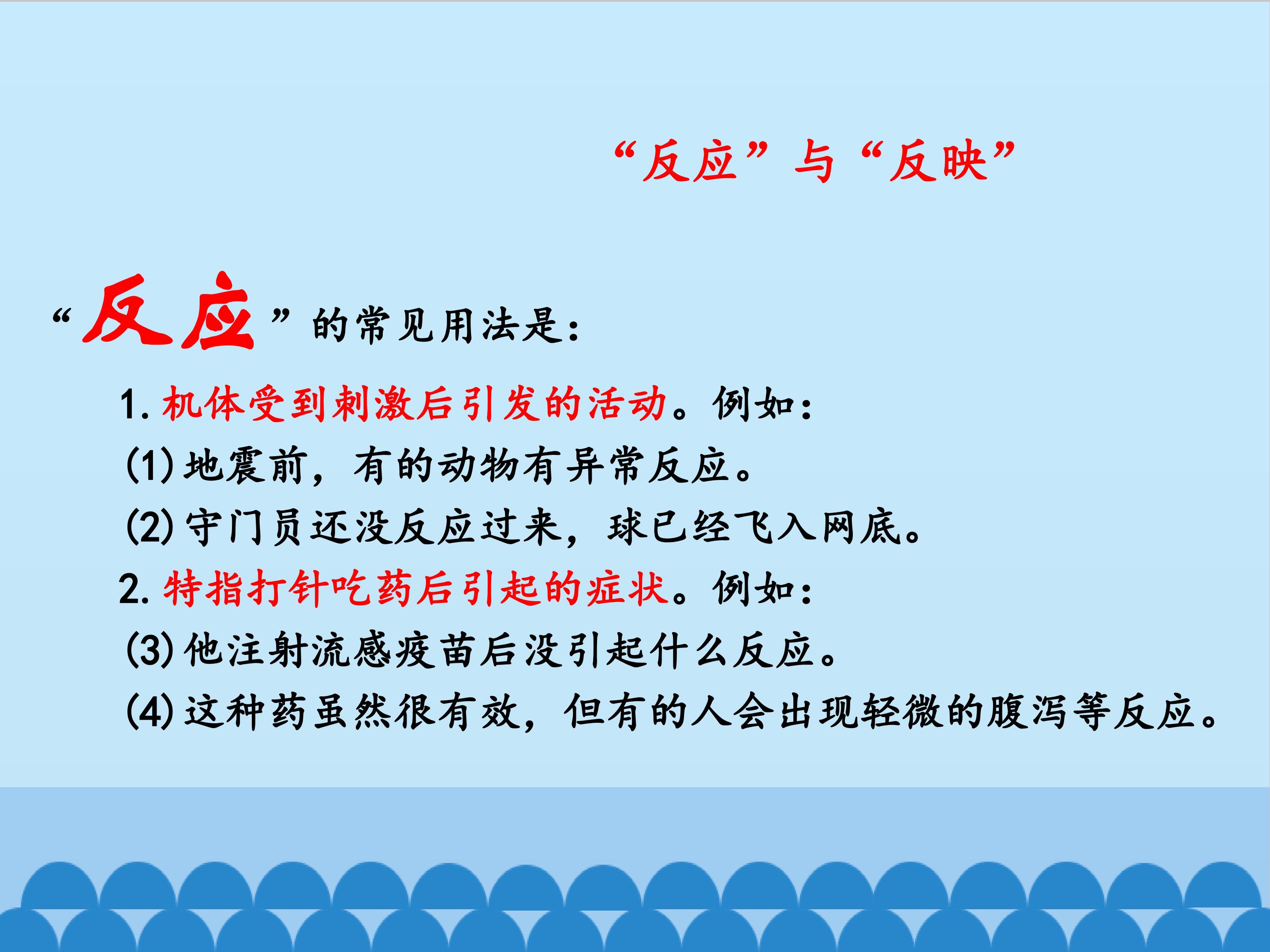 “反应”与“反映”

“反应”的常见用法是：

1. 机体受到刺激后引发的活动。例如：

(1) 地震前，有的动物有异常反应。

(2) 守门员还没反应过来，球已经飞入网底。

2. 特指打针吃药后引起的症状。例如：

(3) 他注射流感疫苗后没引起什么反应。

(4) 这种药虽然很有效，但有的人会出现轻微的腹泻等反应。